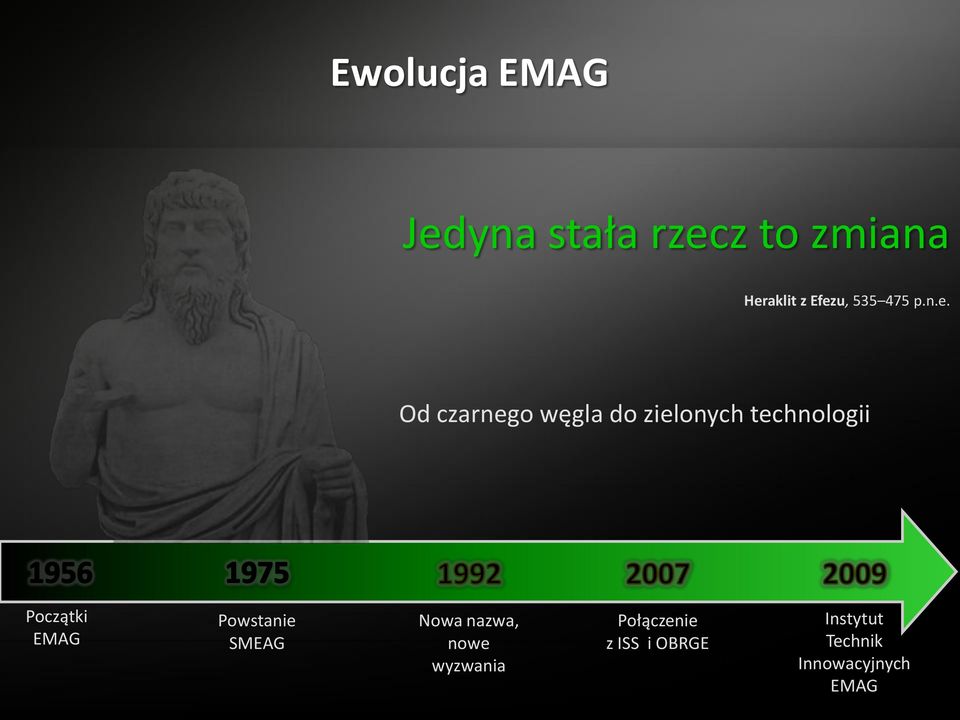 Ewolucja EMAG

Jedyna stała rzecz to zmiana

Heraklit z Efezu, 535–475 p.n.e.

Od czarnego węgla do zielonych technologii

1956
Początki EMAG

1975
Powstanie SMEAG

1992
Nowa nazwa, nowe wyzwania

2007
Połączenie z ISS i OBRGE

2009
Instytut Technik Innowacyjnych EMAG